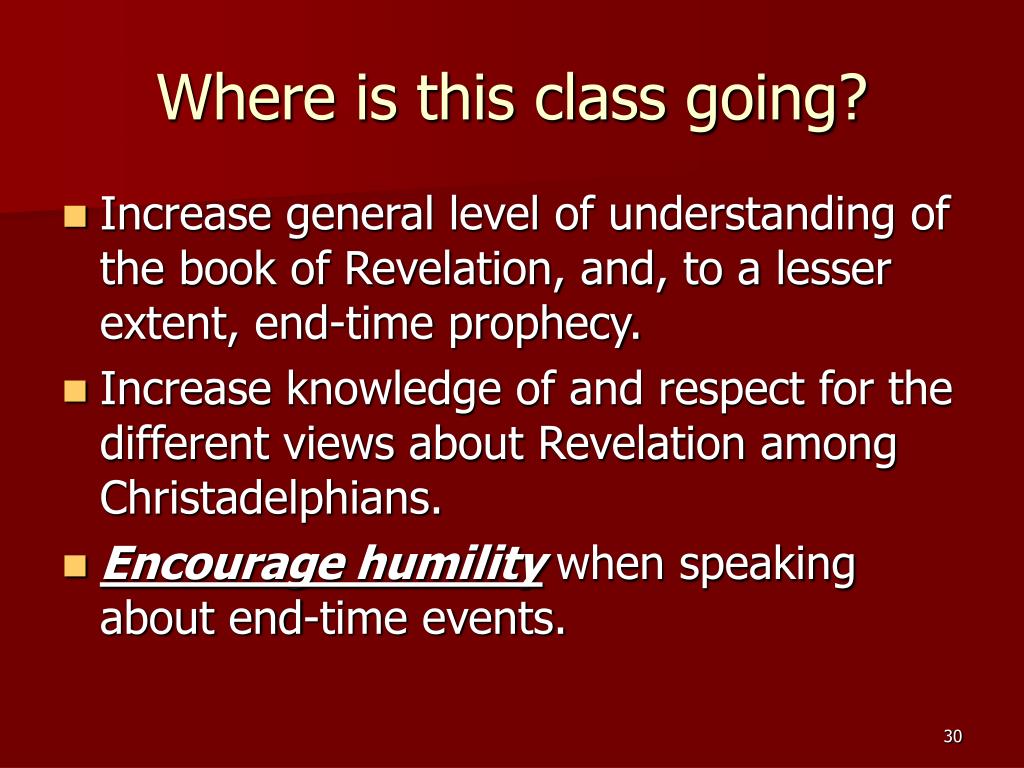 Where is this class going?

Increase general level of understanding of the book of Revelation, and, to a lesser extent, end-time prophecy.

Increase knowledge of and respect for the different views about Revelation among Christadelphians.

Encourage humility when speaking about end-time events.

30